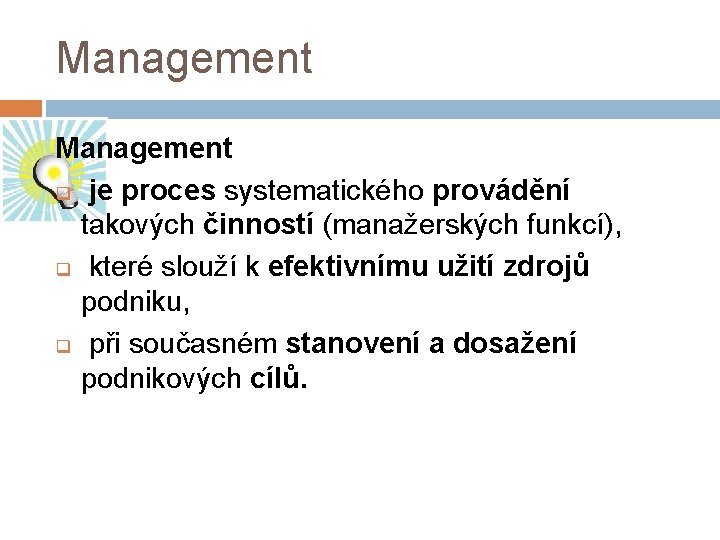 Management

Management

je proces systematického provádění takových činností (manažerských funkcí),

které slouží k efektivnímu užití zdrojů podniku,

při současném stanovení a dosažení podnikových cílů.